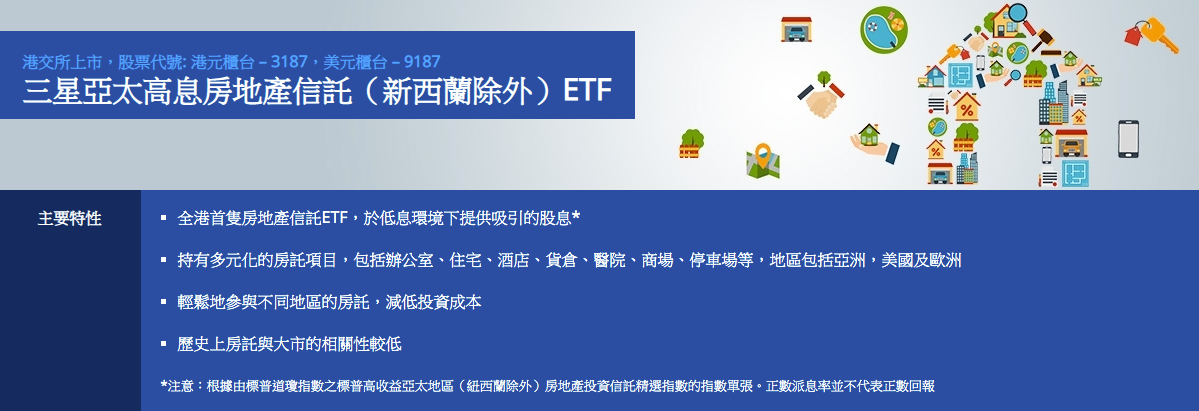 港交所上市，股票代號: 港元櫃台 – 3187，美元櫃台 – 9187
三星亞太高息房地產信託（新西蘭除外）ETF

主要特性

▪ 全港首隻房地產信託ETF，於低息環境下提供吸引的股息*

▪ 持有多元化的房託項目，包括辦公室、住宅、酒店、貨倉、醫院、商場、停車場等，地區包括亞洲，美國及歐洲

▪ 輕鬆地參與不同地區的房託，減低投資成本

▪ 歷史上房託與大市的相關性較低

*注意：根據由標普道瓊指數之標普高收益亞太地區（紐西蘭除外）房地產投資信託精選指數的指數單張。正數派息率並不代表正數回報